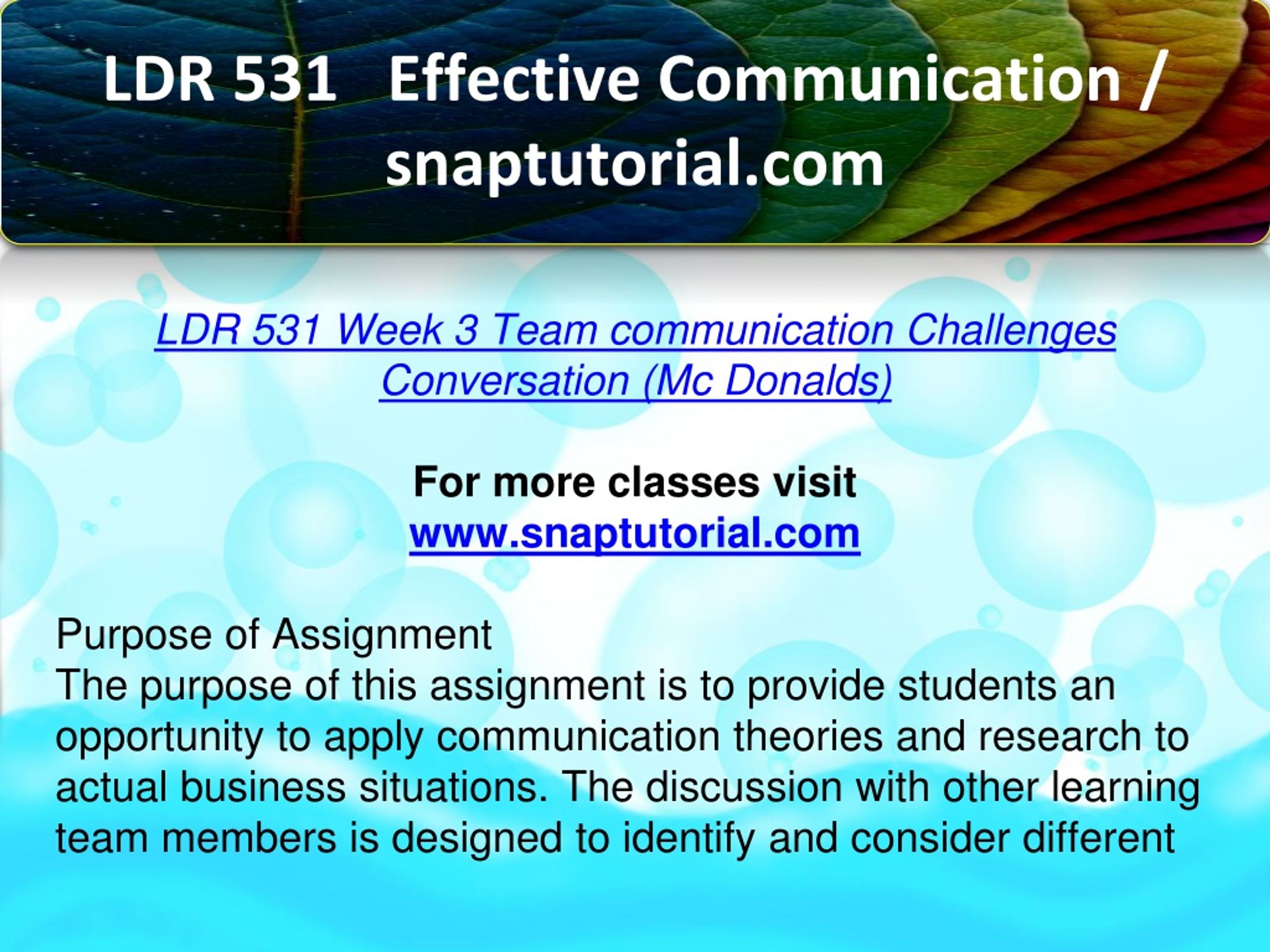 LDR 531 Effective Communication / snaptutorial.com

LDR 531 Week 3 Team communication Challenges Conversation (Mc Donalds)

For more classes visit
www.snaptutorial.com

Purpose of Assignment
The purpose of this assignment is to provide students an opportunity to apply communication theories and research to actual business situations. The discussion with other learning team members is designed to identify and consider different